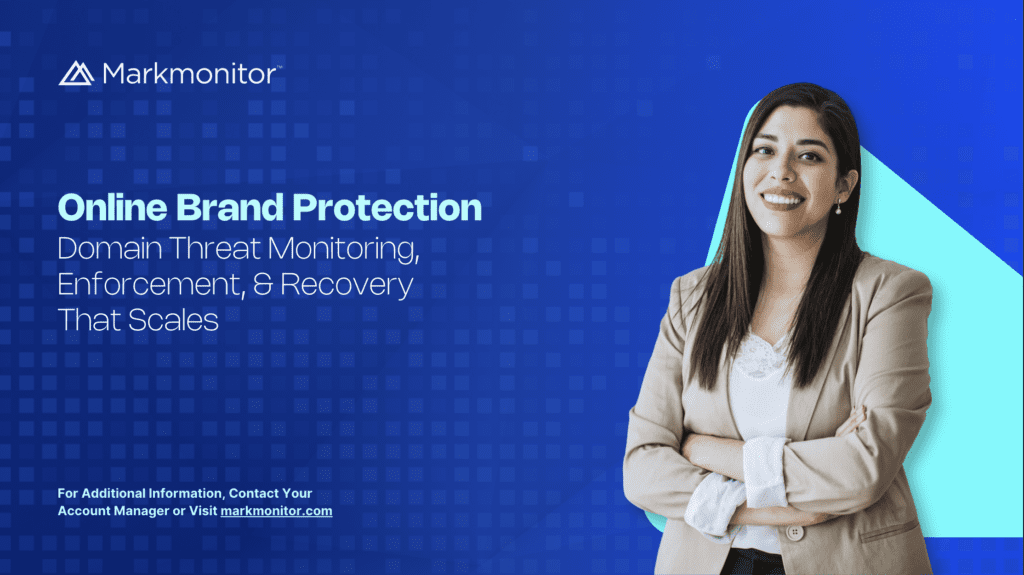 Markmonitor™

Online Brand Protection
Domain Threat Monitoring, Enforcement, & Recovery That Scales

For Additional Information, Contact Your Account Manager or Visit markmonitor.com